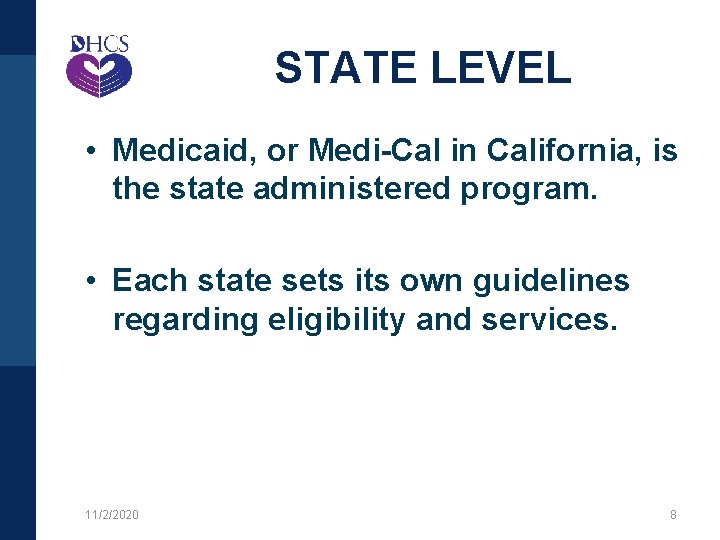 DHCS

STATE LEVEL

• Medicaid, or Medi-Cal in California, is the state administered program.

• Each state sets its own guidelines regarding eligibility and services.

11/2/2020

8